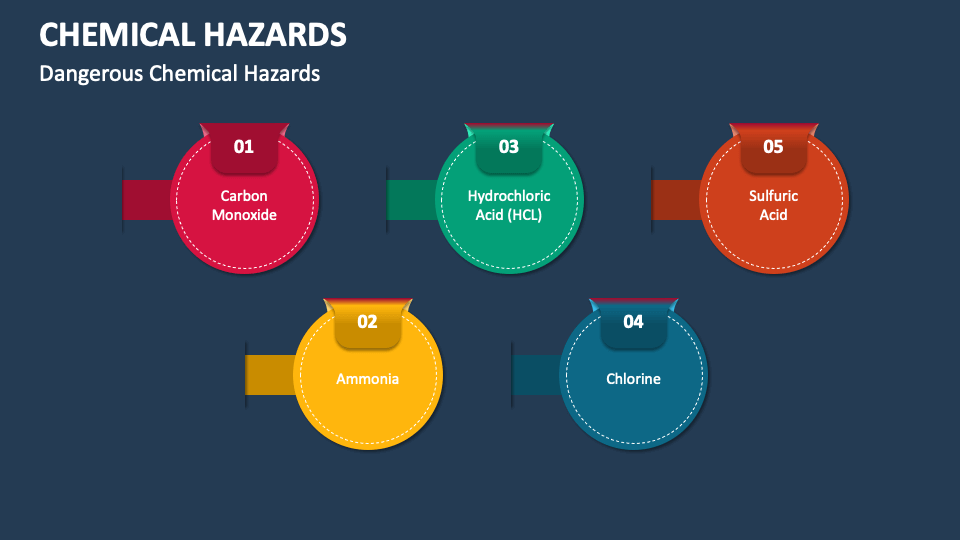 CHEMICAL HAZARDS

Dangerous Chemical Hazards

01
Carbon Monoxide

03
Hydrochloric Acid (HCL)

05
Sulfuric Acid

02
Ammonia

04
Chlorine